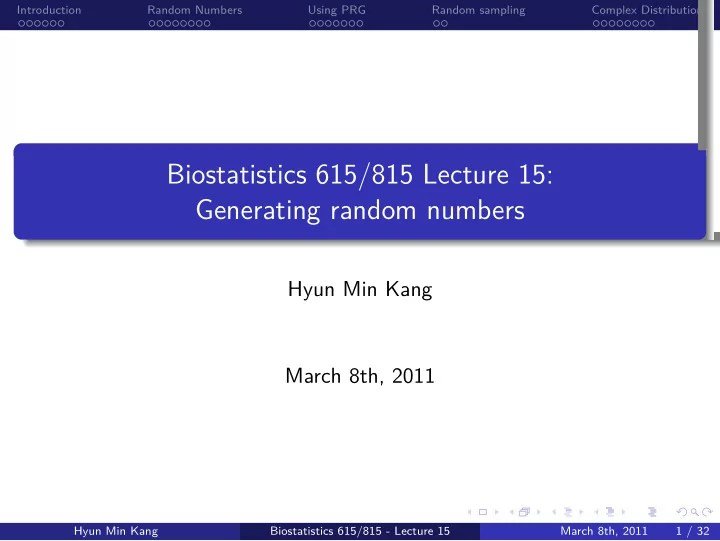 Introduction Random Numbers Using PRG Random sampling Complex Distributio

Biostatistics 615/815 Lecture 15:
Generating random numbers

Hyun Min Kang

March 8th, 2011

Hyun Min Kang Biostatistics 615/815 - Lecture 15 March 8th, 2011 1 / 32